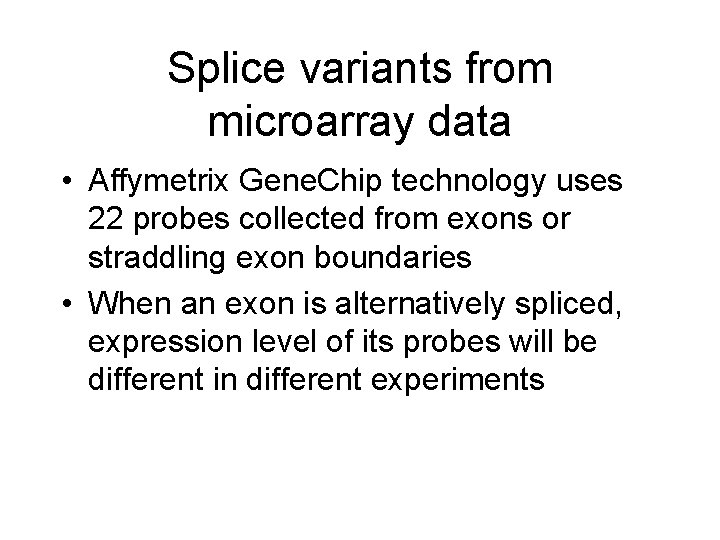 Splice variants from microarray data

• Affymetrix GeneChip technology uses 22 probes collected from exons or straddling exon boundaries

• When an exon is alternatively spliced, expression level of its probes will be different in different experiments